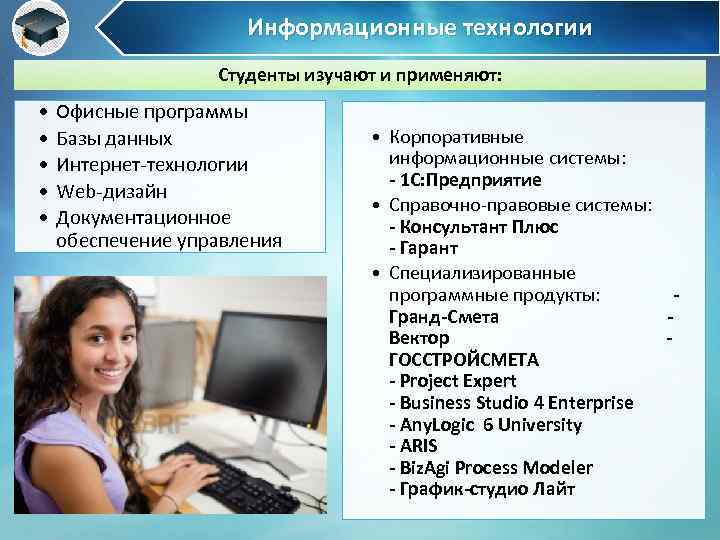 Информационные технологии

Студенты изучают и применяют:

• Офисные программы
• Базы данных
• Интернет-технологии
• Web-дизайн
• Документационное обеспечение управления

• Корпоративные информационные системы:
- 1С:Предприятие
• Справочно-правовые системы:
- Консультант Плюс
- Гарант
• Специализированные программные продукты: - Гранд-Смета - Вектор - ГОССТРОЙСМЕТА
- Project Expert
- Business Studio 4 Enterprise
- AnyLogic 6 University
- ARIS
- BizAgi Process Modeler
- График-студио Лайт